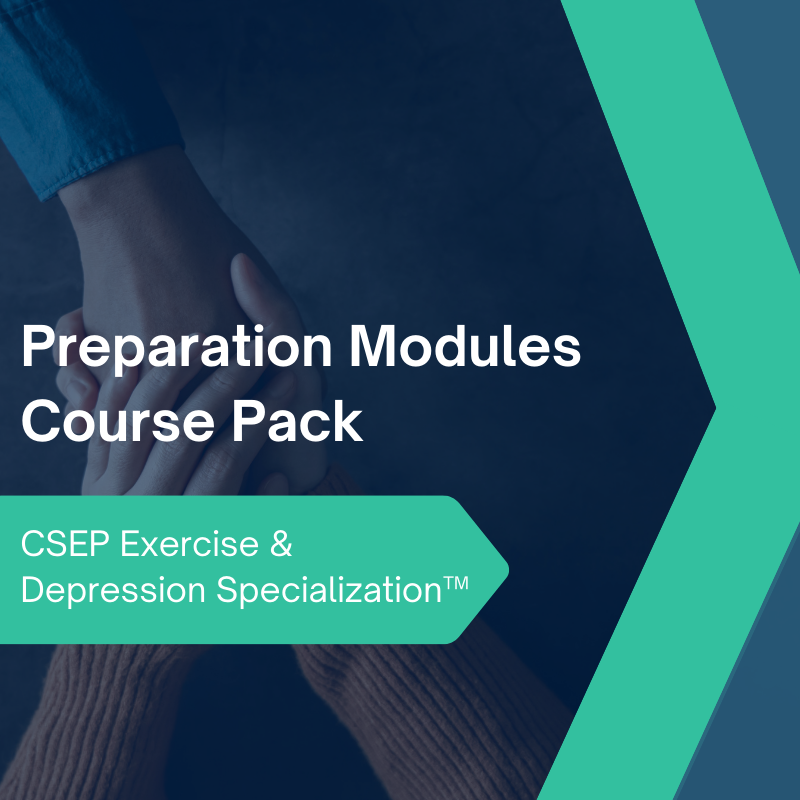 Preparation Modules Course Pack

CSEP Exercise & Depression Specialization™